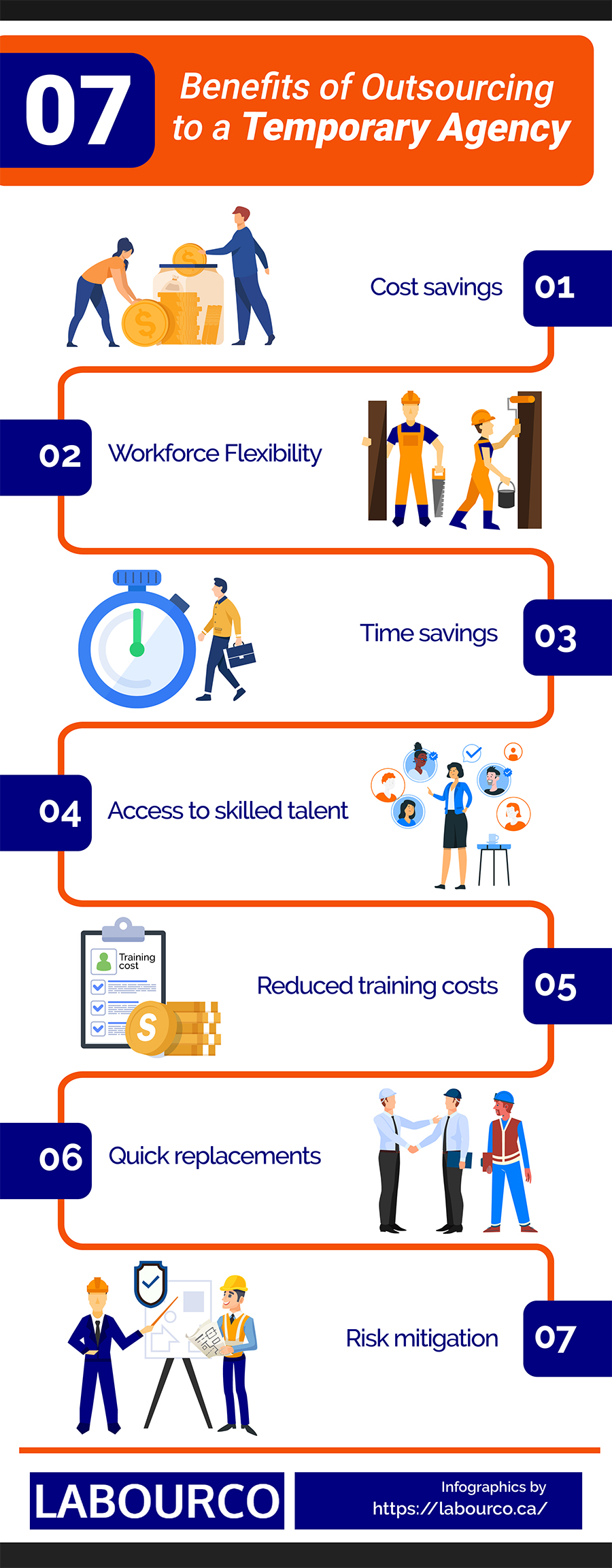 07

Benefits of Outsourcing to a Temporary Agency

Cost savings 01

02 Workforce Flexibility

Time savings 03

04 Access to skilled talent

Training cost

Reduced training costs 05

06 Quick replacements

Risk mitigation 07

LABOURCO

Infographics by https://labourco.ca/